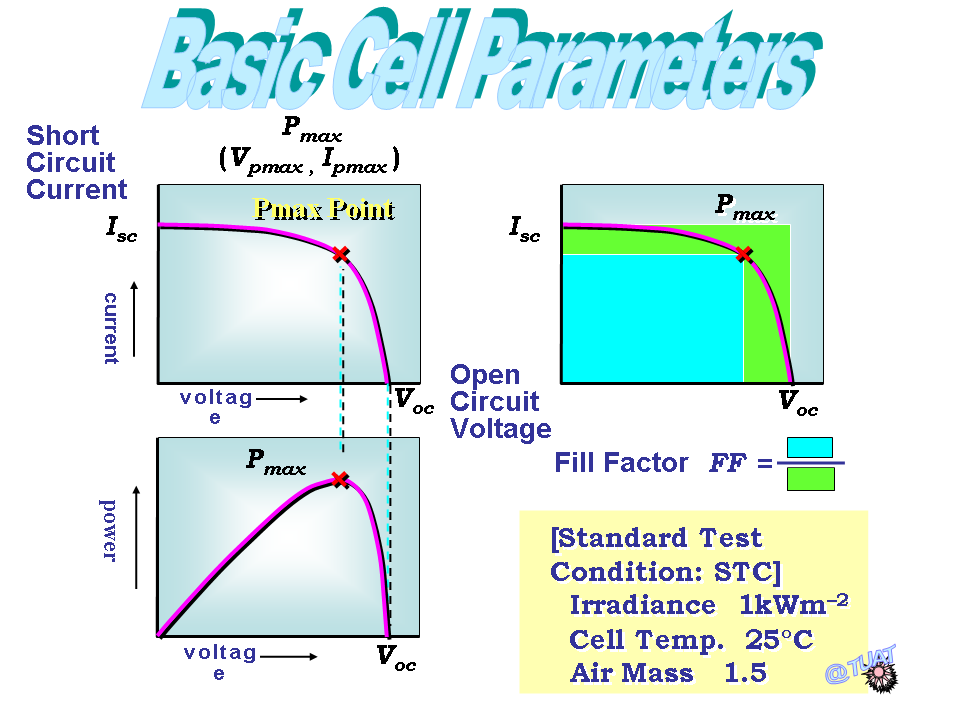 Basic Cell Parameters

Short Circuit Current

$P_{max}$
$(V_{pmax}, I_{pmax})$

Pmax Point

$I_{sc}$

current

voltage

$V_{oc}$

Open Circuit Voltage

$P_{max}$

power

voltage

$V_{oc}$

$I_{sc}$

$P_{max}$

$V_{oc}$

Fill Factor $FF =$

[Standard Test Condition: STC]
Irradiance 1kWm$^{-2}$
Cell Temp. 25°C
Air Mass 1.5

@TUAT